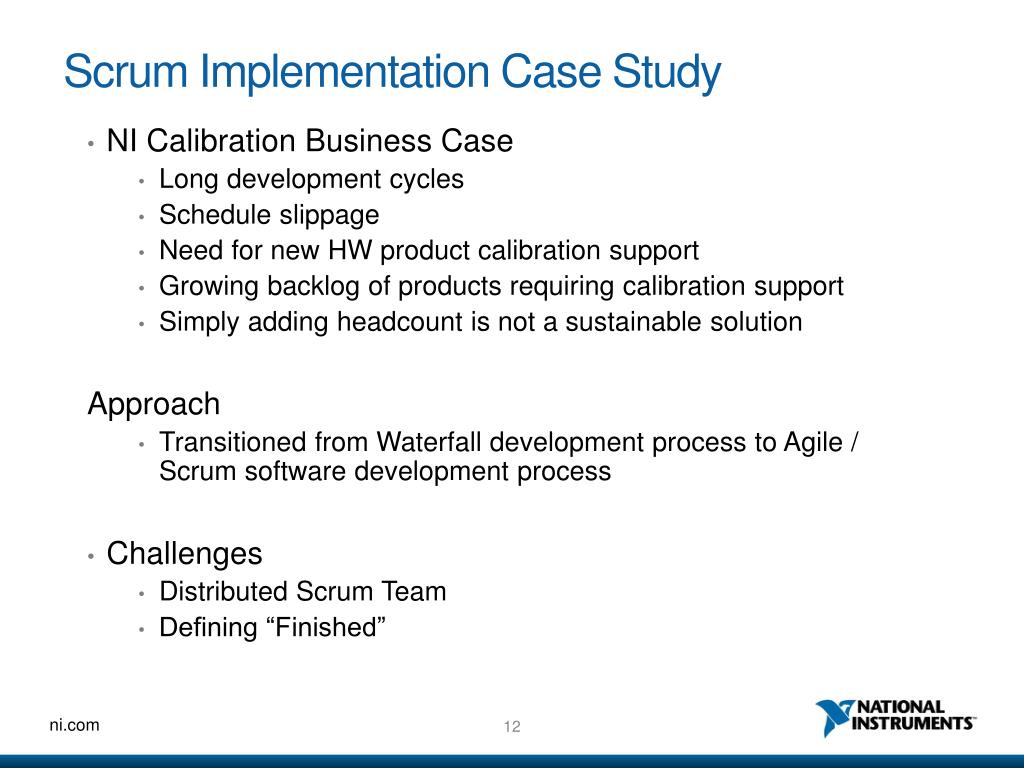 Scrum Implementation Case Study

• NI Calibration Business Case
 • Long development cycles
 • Schedule slippage
 • Need for new HW product calibration support
 • Growing backlog of products requiring calibration support
 • Simply adding headcount is not a sustainable solution

Approach
 • Transitioned from Waterfall development process to Agile / Scrum software development process

• Challenges
 • Distributed Scrum Team
 • Defining “Finished”

ni.com

12

NATIONAL INSTRUMENTS™